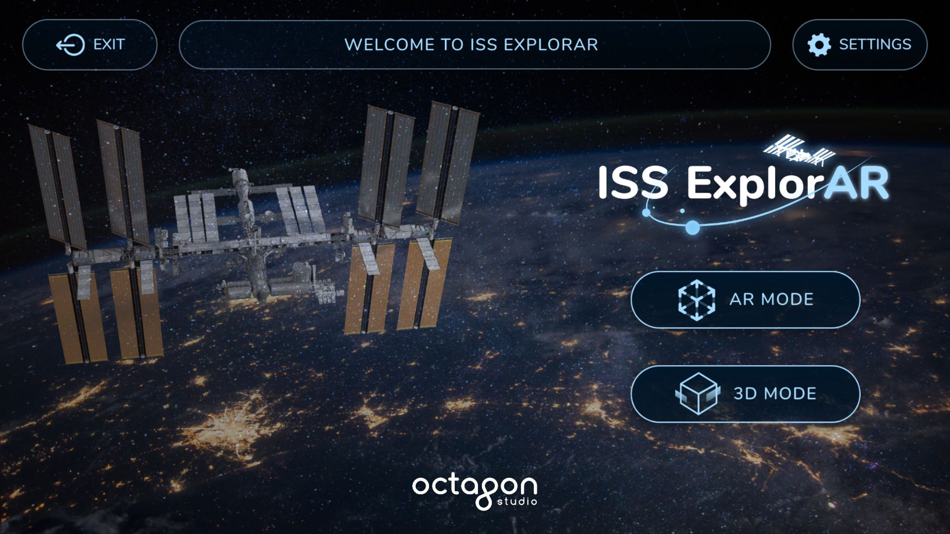 EXIT

WELCOME TO ISS EXPLORAR

SETTINGS

ISS ExplorAR

AR MODE

3D MODE

octagon
studio